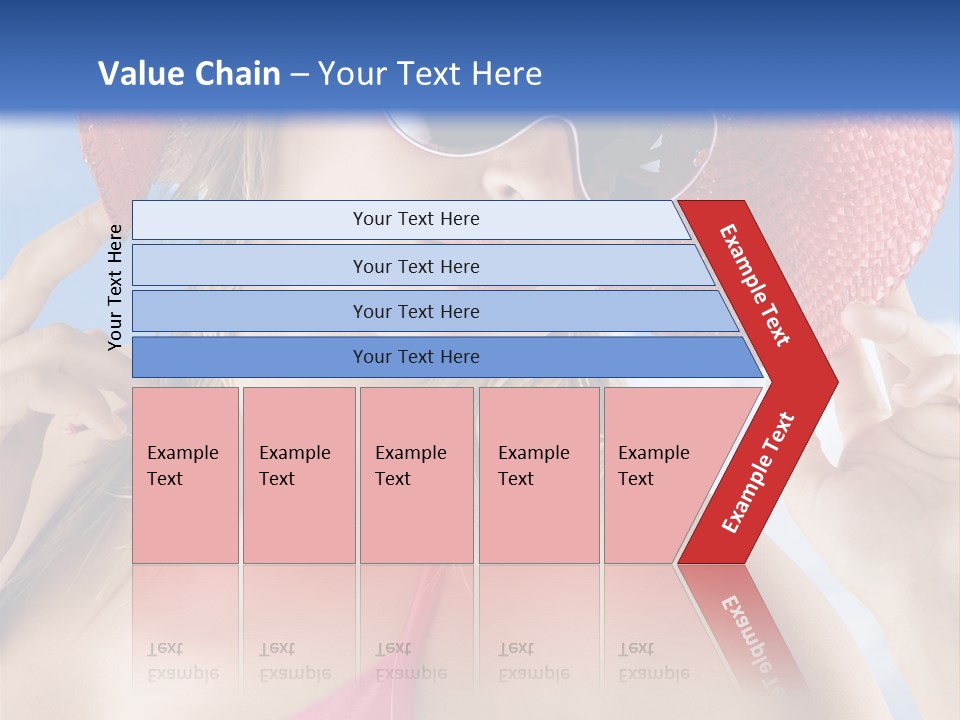 Value Chain – Your Text Here

Your Text Here

Your Text Here

Your Text Here

Your Text Here

Your Text Here

Example Text

Example Text

Example Text

Example Text

Example Text

Example Text

Example Text